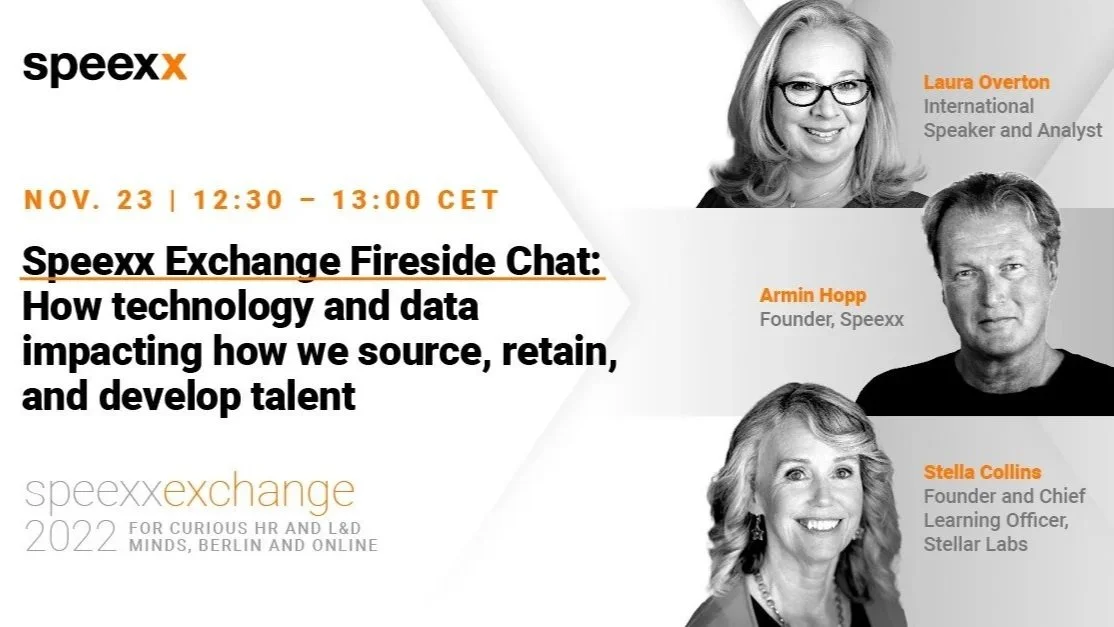 speexx

NOV. 23 | 12:30 – 13:00 CET

Speexx Exchange Fireside Chat: How technology and data impacting how we source, retain, and develop talent

speexxexchange 2022 FOR CURIOUS HR AND L&D MINDS, BERLIN AND ONLINE

Laura Overton
International Speaker and Analyst

Armin Hopp
Founder, Speexx

Stella Collins
Founder and Chief Learning Officer, Stellar Labs